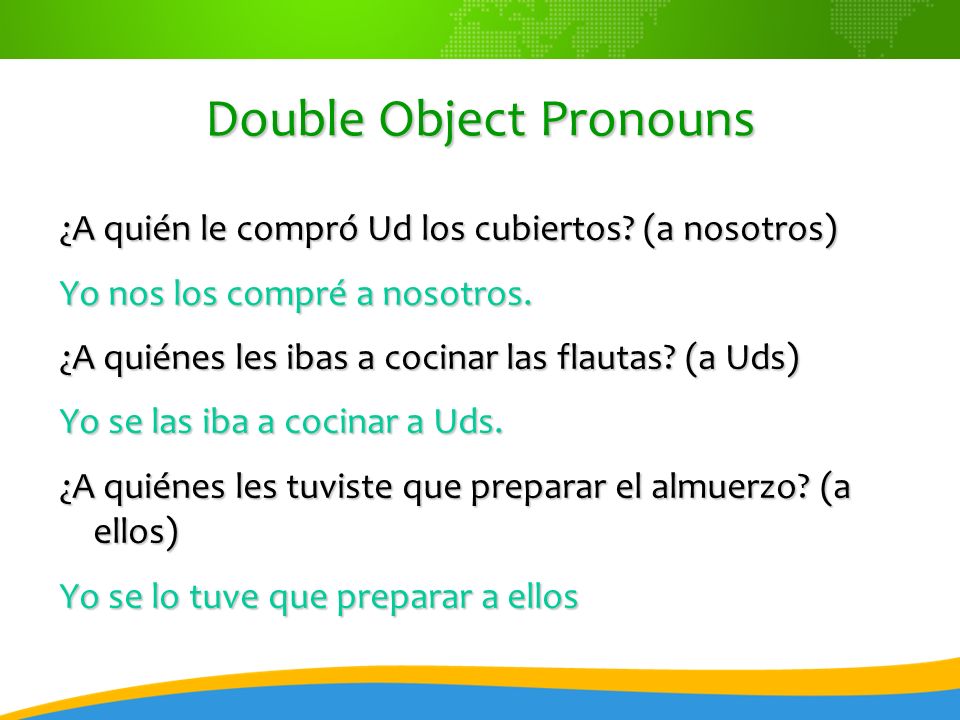 Double Object Pronouns

¿A quién le compró Ud los cubiertos? (a nosotros)

Yo nos los compré a nosotros.

¿A quiénes les ibas a cocinar las flautas? (a Uds)

Yo se las iba a cocinar a Uds.

¿A quiénes les tuviste que preparar el almuerzo? (a ellos)

Yo se lo tuve que preparar a ellos